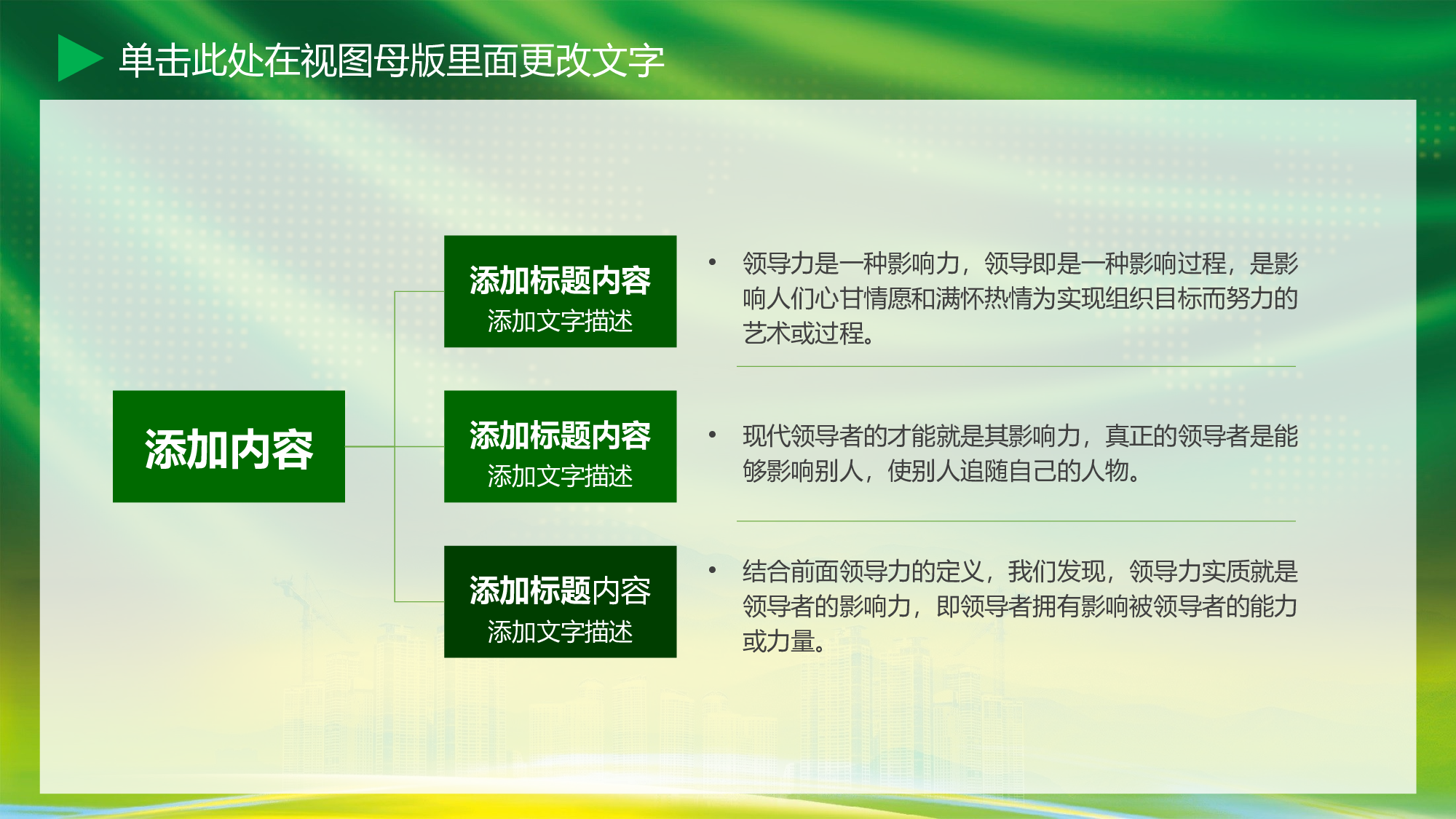 单击此处在视图母版里面更改文字

添加内容

添加标题内容
添加文字描述

添加标题内容
添加文字描述

添加标题内容
添加文字描述

• 领导力是一种影响力，领导即是一种影响过程，是影响人们心甘情愿和满怀热情为实现组织目标而努力的艺术或过程。

• 现代领导者的才能就是其影响力，真正的领导者是能够影响别人，使别人追随自己的人物。

• 结合前面领导力的定义，我们发现，领导力实质就是领导者的影响力，即领导者拥有影响被领导者的能力或力量。